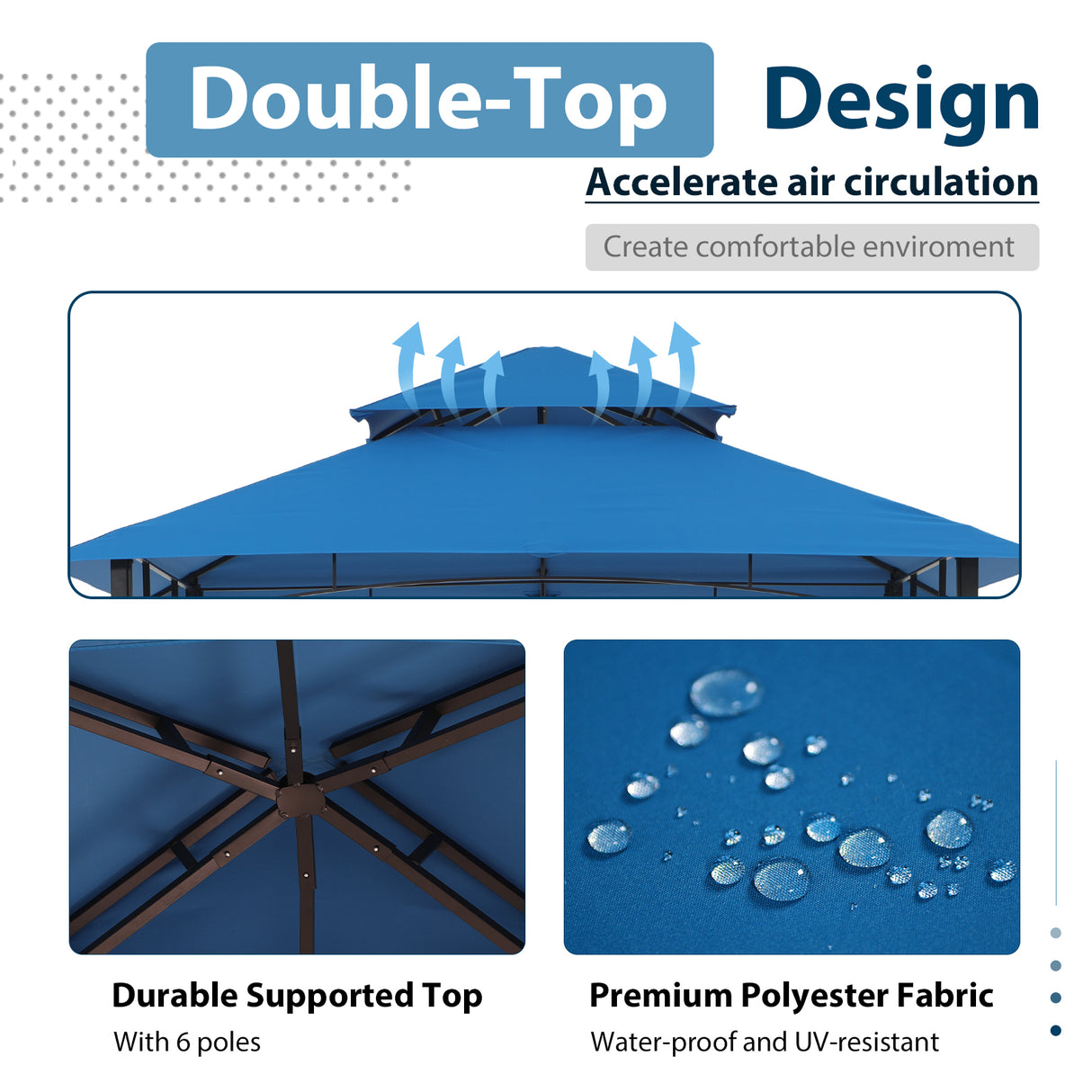 Double-Top Design

Accelerate air circulation

Create comfortable enviroment

Durable Supported Top

With 6 poles

Premium Polyester Fabric

Water-proof and UV-resistant